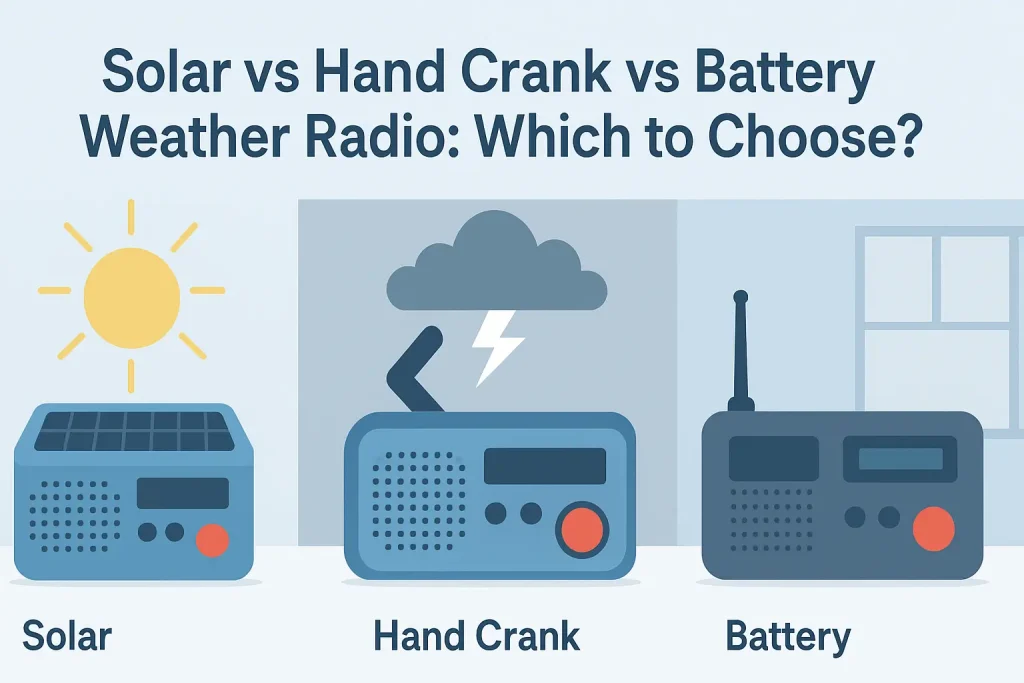 Solar vs Hand Crank vs Battery Weather Radio: Which to Choose?

Solar

Hand Crank

Battery